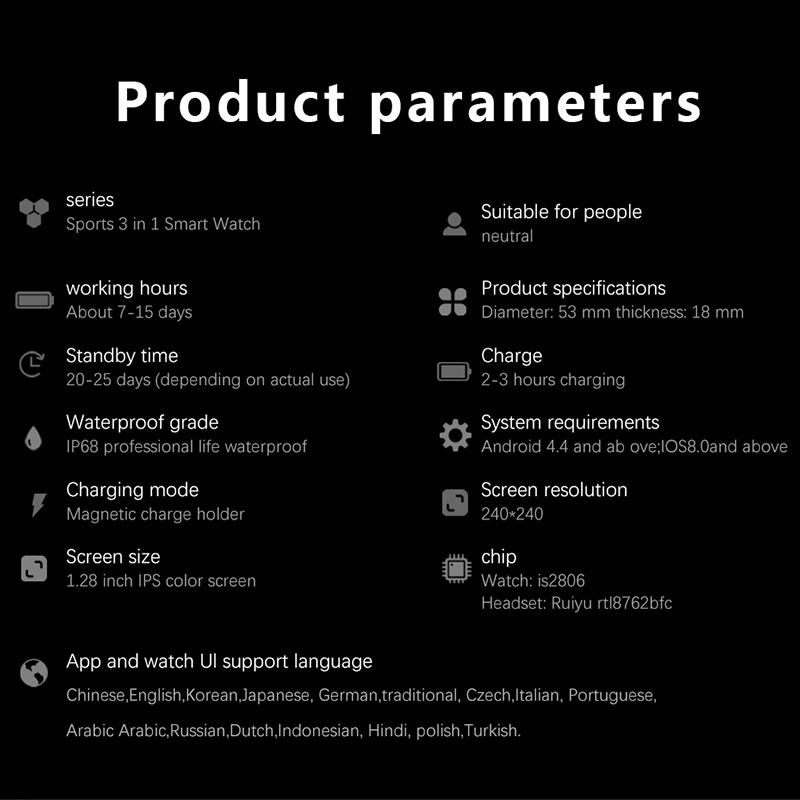 Product parameters

series
Sports 3 in 1 Smart Watch

working hours
About 7-15 days

Standby time
20-25 days (depending on actual use)

Waterproof grade
IP68 professional life waterproof

Charging mode
Magnetic charge holder

Screen size
1.28 inch IPS color screen

Suitable for people
neutral

Product specifications
Diameter: 53 mm thickness: 18 mm

Charge
2-3 hours charging

System requirements
Android 4.4 and ab ove;IOS8.0and above

Screen resolution
240*240

chip
Watch: is2806
Headset: Ruiyu rtl8762bfc

App and watch UI support language
Chinese,English,Korean,Japanese, German,traditional, Czech,Italian, Portuguese, Arabic Arabic,Russian,Dutch,Indonesian, Hindi, polish,Turkish.